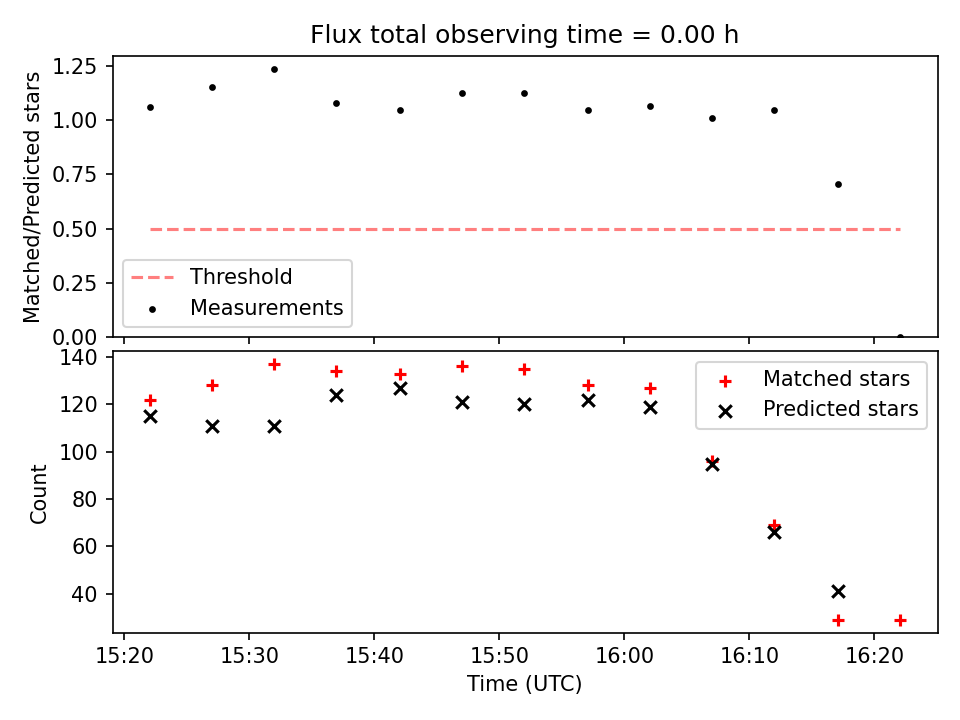 Flux total observing time = 0.00 h

Matched/Predicted stars

1.25
1.00
0.75
0.50
0.25
0.00

Threshold
Measurements

Count

140
120
100
80
60
40

Matched stars
Predicted stars

15:20
15:30
15:40
15:50
16:00
16:10
16:20

Time (UTC)